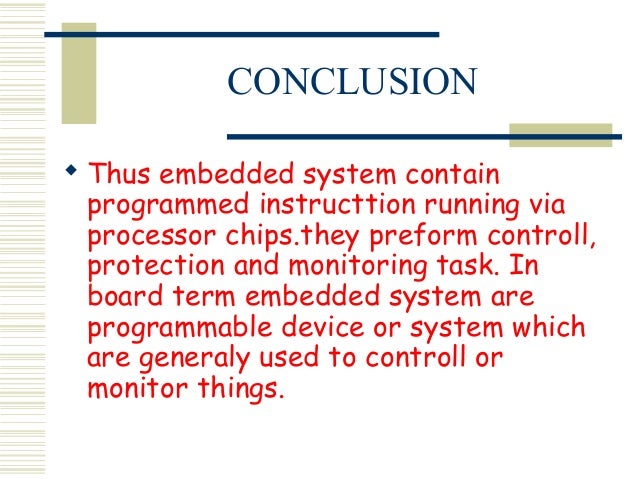 CONCLUSION

◆ Thus embedded system contain programmed instructtion running via processor chips.they preform controll, protection and monitoring task. In board term embedded system are programmable device or system which are generaly used to controll or monitor things.